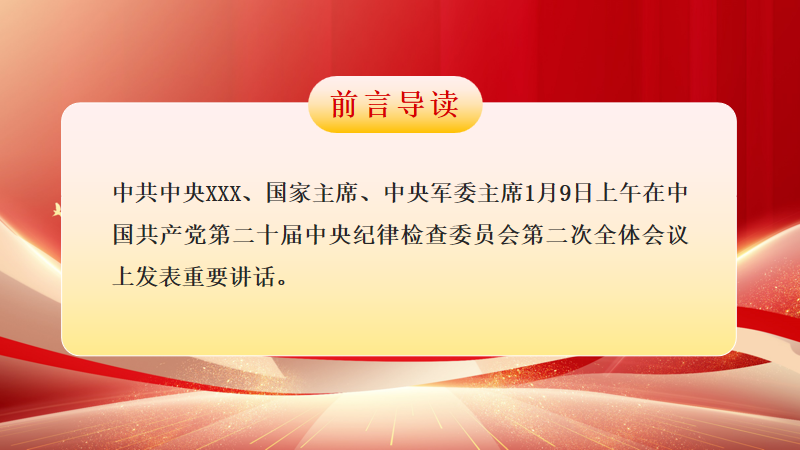 前言导读

中共中央XXX、国家主席、中央军委主席1月9日上午在中国共产党第二十届中央纪律检查委员会第二次全体会议上发表重要讲话。